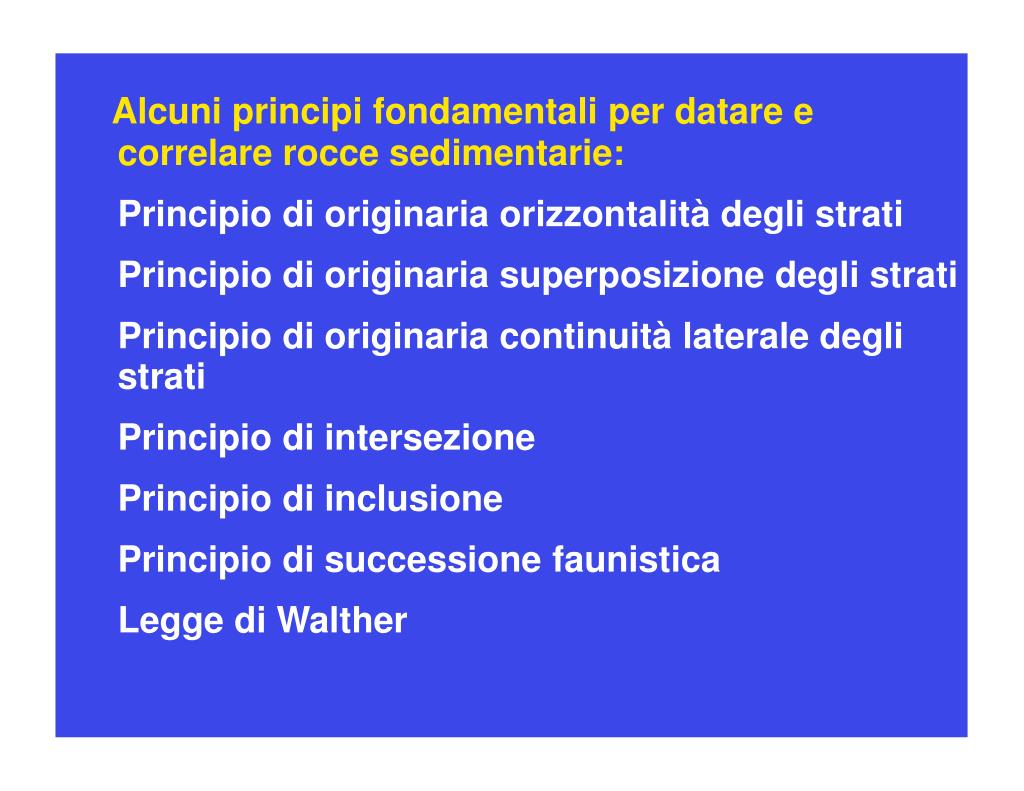 Alcuni principi fondamentali per datare e correlare rocce sedimentarie:

Principio di originaria orizzontalità degli strati

Principio di originaria superposizione degli strati

Principio di originaria continuità laterale degli strati

Principio di intersezione

Principio di inclusione

Principio di successione faunistica

Legge di Walther